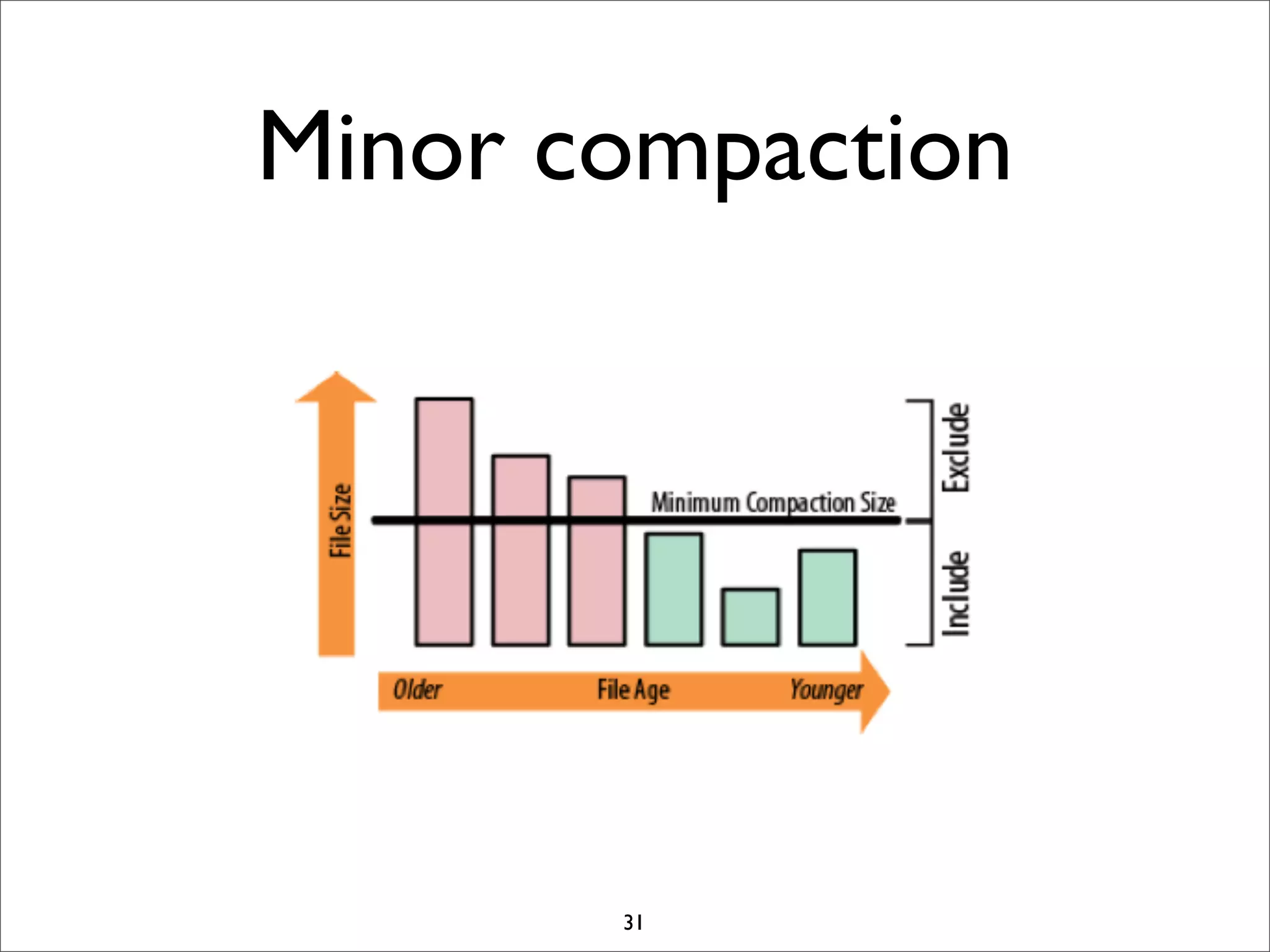 Minor compaction

File Size

Minimum Compaction Size

Exclude

Include

Older

File Age

Younger

31